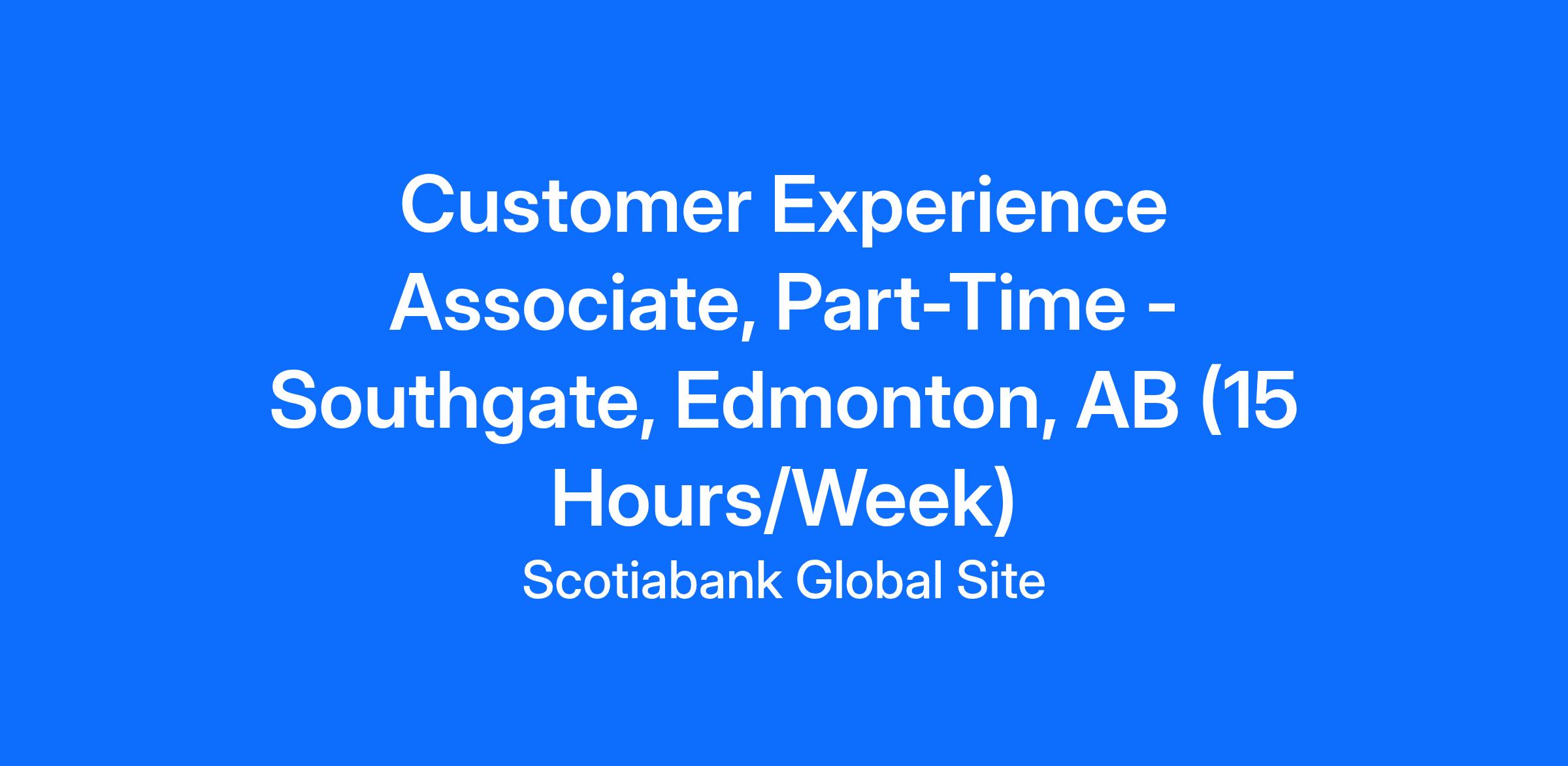 Customer Experience Associate, Part-Time - Southgate, Edmonton, AB (15 Hours/Week)

Scotiabank Global Site